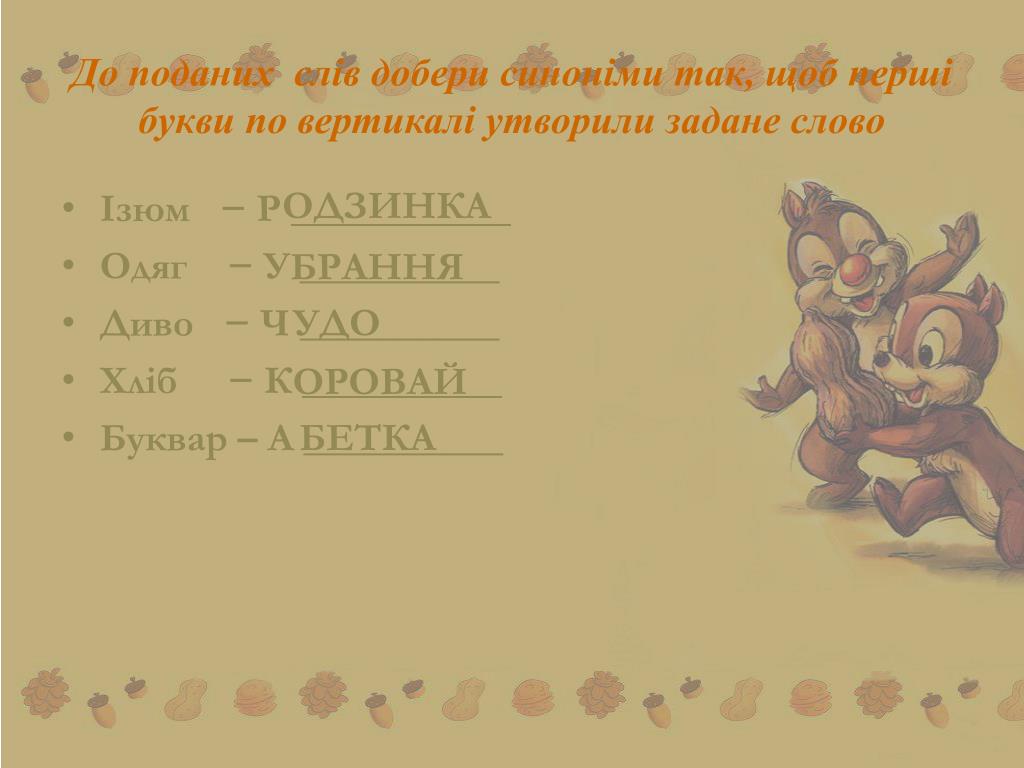 До поданих слів добери синоніми так, щоб перші букви по вертикалі утворили задане слово

• Ізюм – РОДЗИНКА
• Одяг – УБРАННЯ
• Диво – ЧУДО
• Хліб – КОРОВАЙ
• Буквар – АБЕТКА